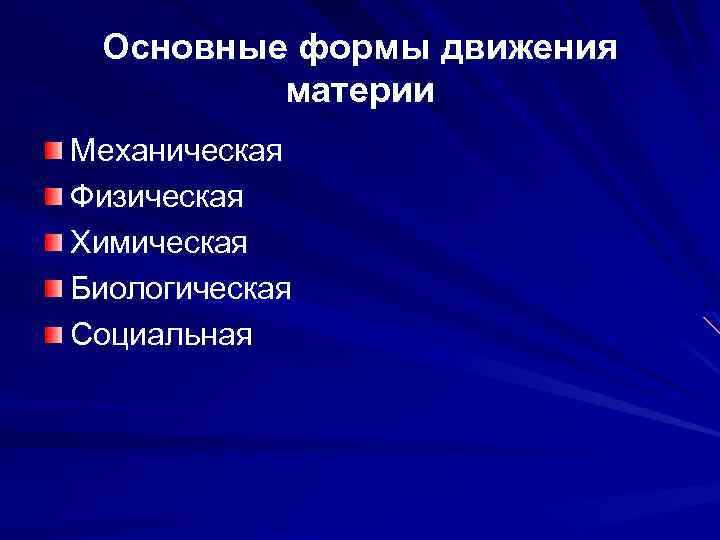 Основные формы движения материи

Механическая
Физическая
Химическая
Биологическая
Социальная